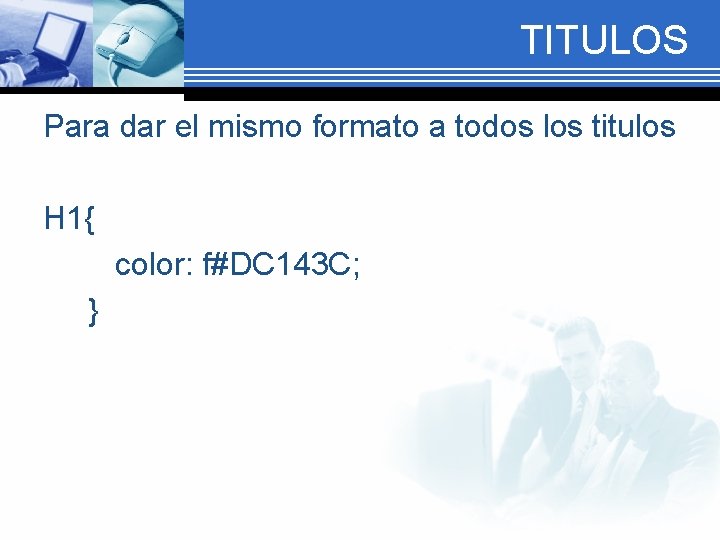 TITULOS

Para dar el mismo formato a todos los titulos

H1{
color: f#DC143C;
}